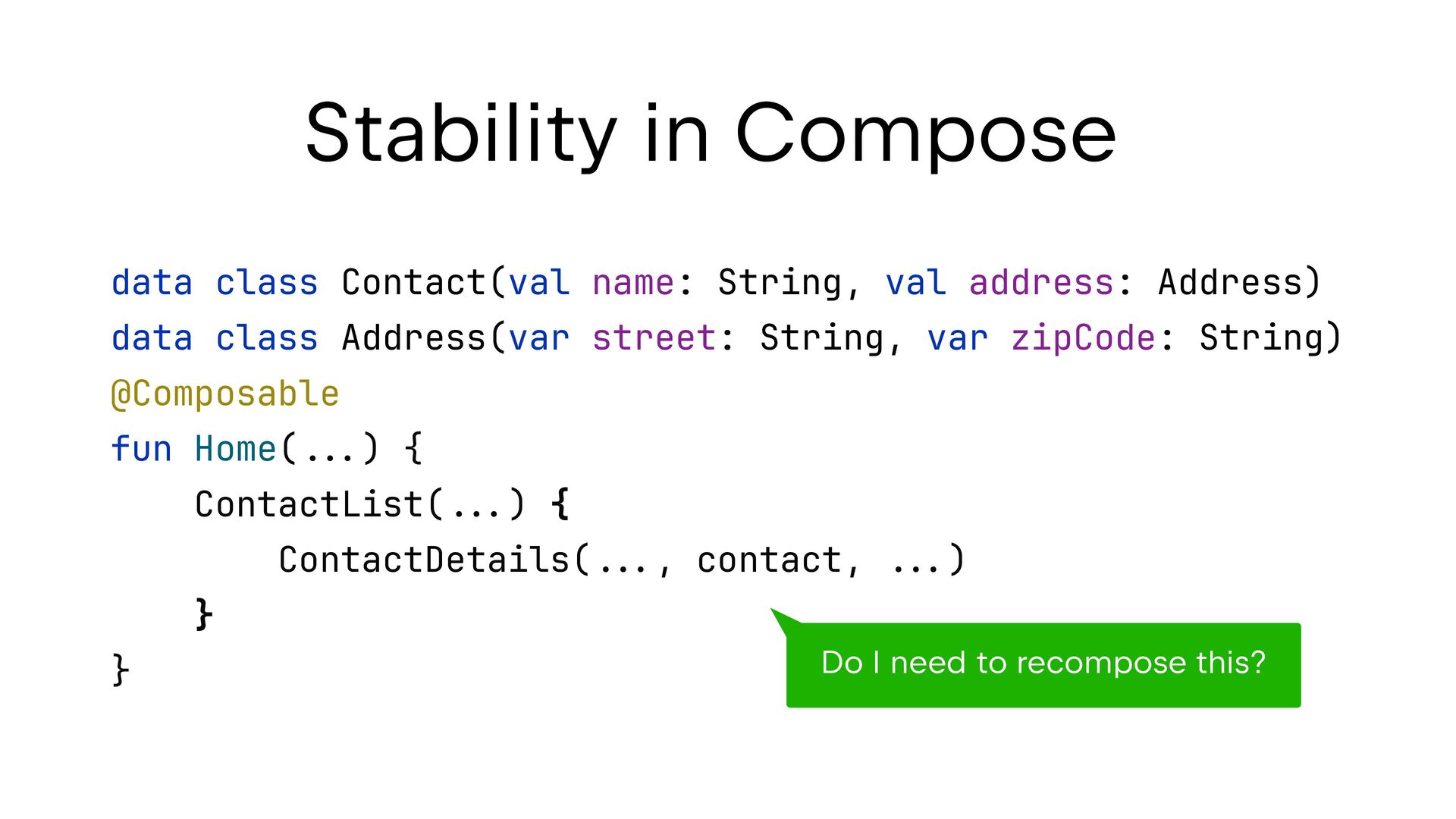 Stability in Compose

data class Contact(val name: String, val address: Address)
data class Address(var street: String, var zipCode: String)
@Composable
fun Home(...) {
    ContactList(...) {
        ContactDetails(..., contact, ...)
    }
}

Do I need to recompose this?